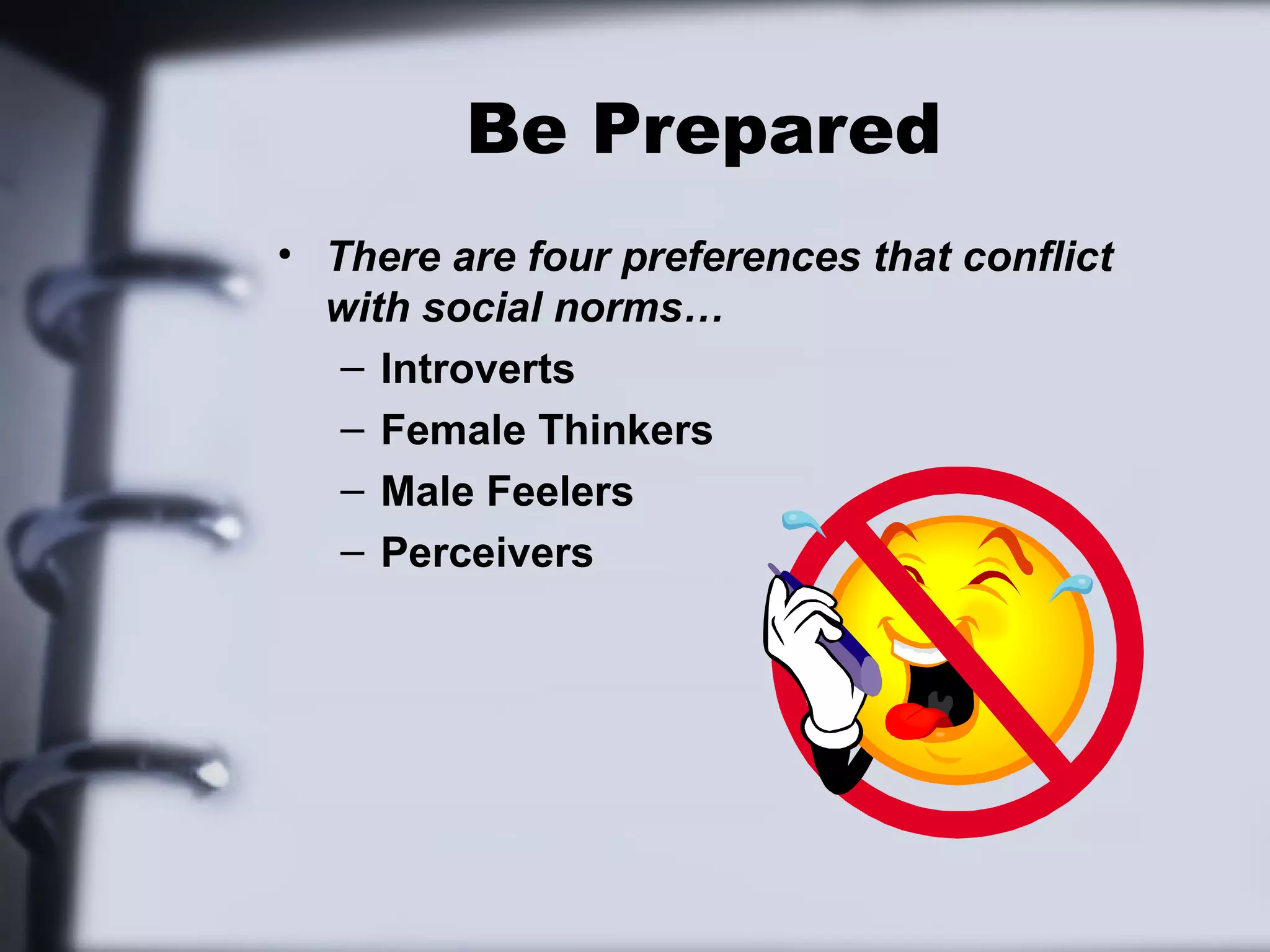 Be Prepared

• There are four preferences that conflict with social norms…
  – Introverts
  – Female Thinkers
  – Male Feelers
  – Perceivers